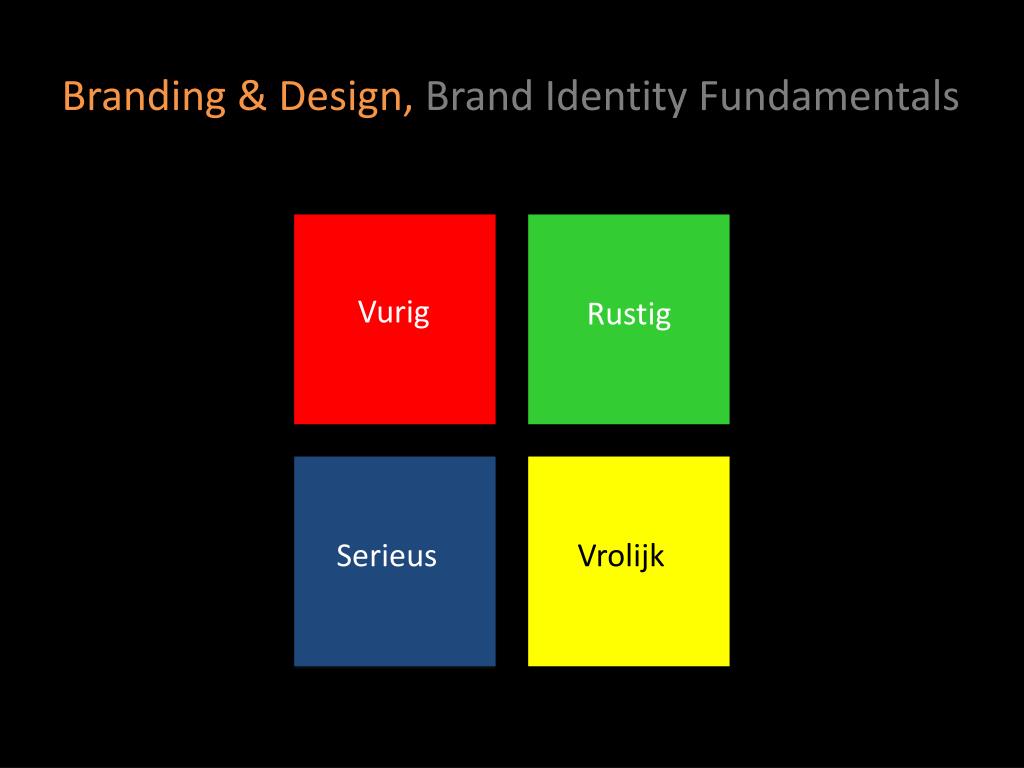 Branding & Design, Brand Identity Fundamentals

Vurig

Rustig

Serieus

Vrolijk